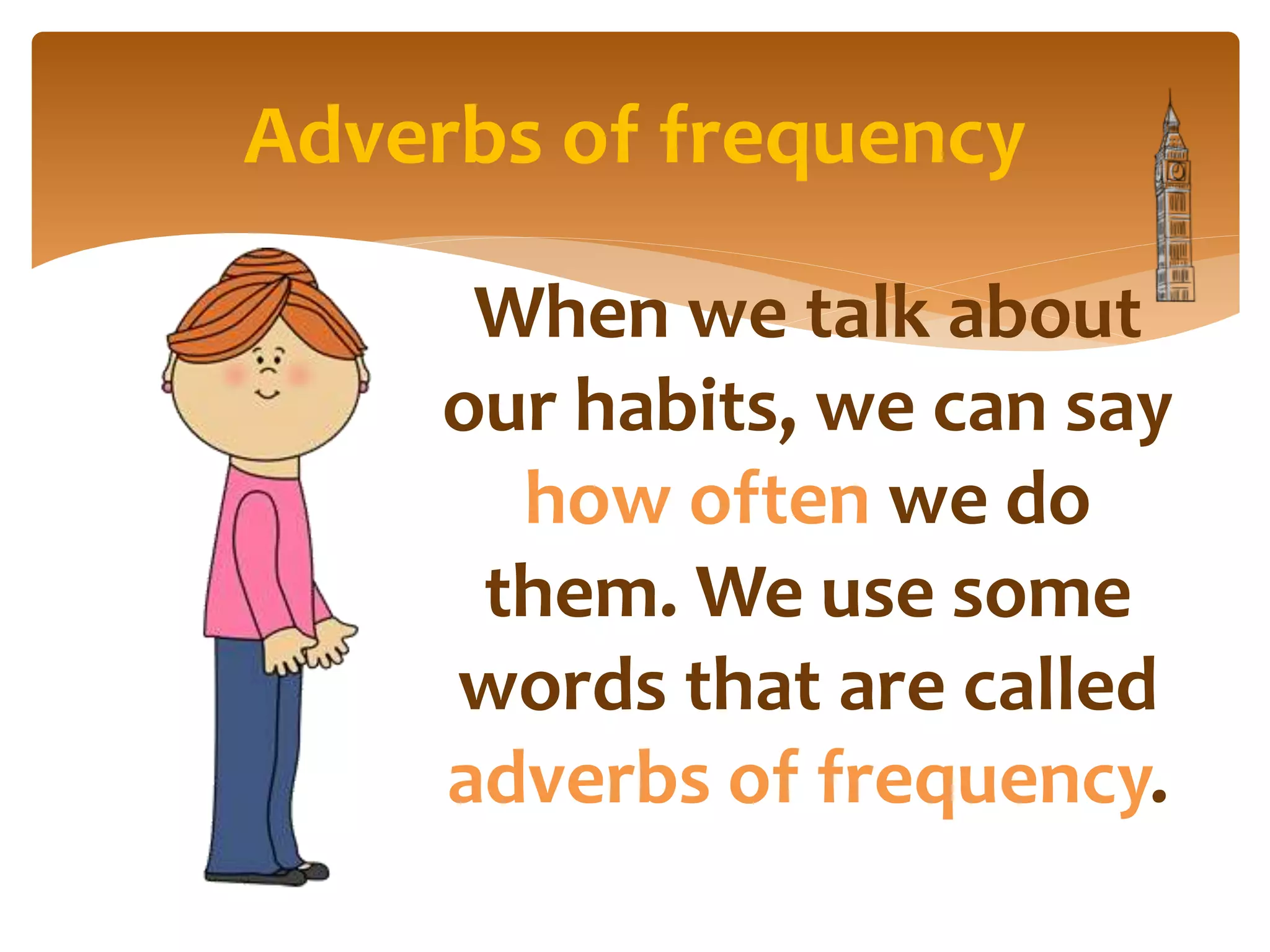 Adverbs of frequency

When we talk about our habits, we can say how often we do them. We use some words that are called adverbs of frequency.